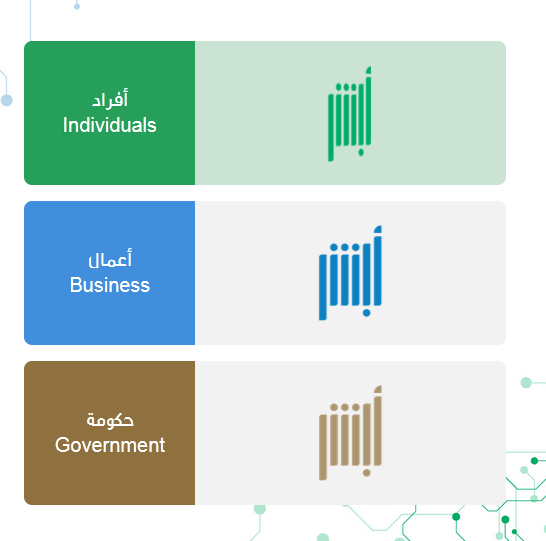 أفراد
Individuals

أبشر

أعمال
Business

أبشر

حكومة
Government

أبشر